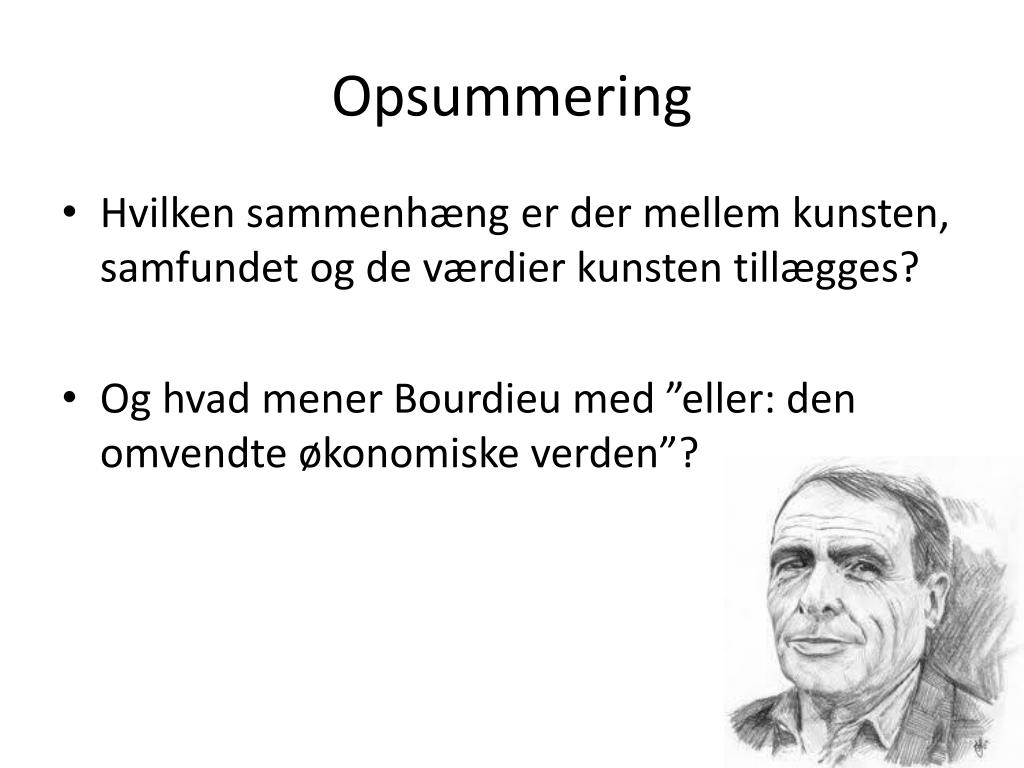 Opsummering

• Hvilken sammenhæng er der mellem kunsten, samfundet og de værdier kunsten tillægges?

• Og hvad mener Bourdieu med ”eller: den omvendte økonomiske verden”?